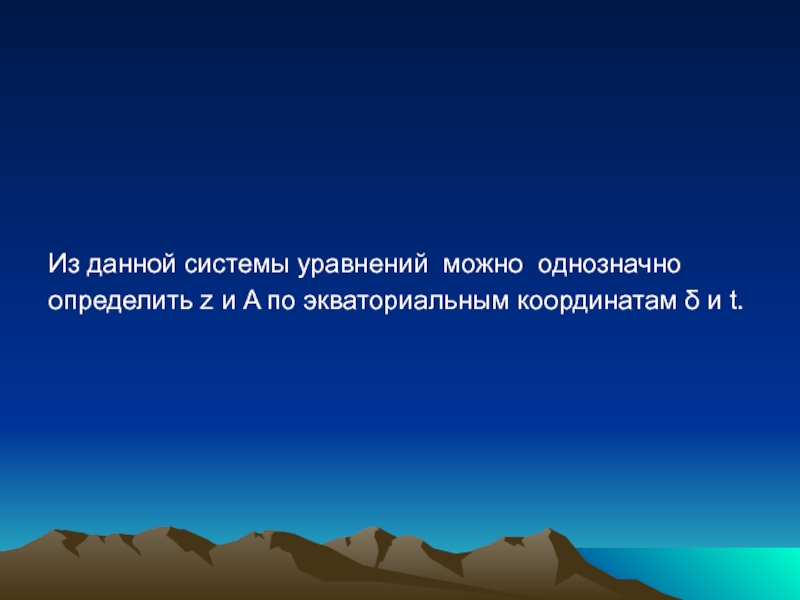 Из данной системы уравнений можно однозначно определить z и A по экваториальным координатам δ и t.